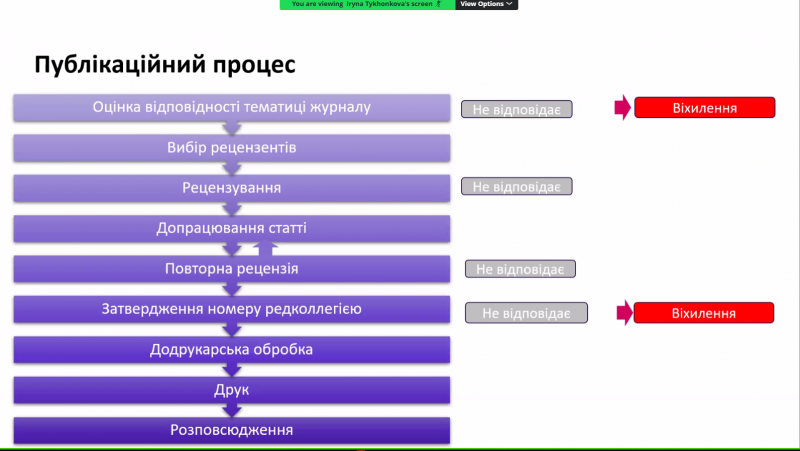 You are viewing Iryna Tykhonkova's screen

View Options

Публікаційний процес

Оцінка відповідності тематиці журналу

Не відповідає

Віхилення

Вибір рецензентів

Рецензування

Не відповідає

Допрацювання статті

Повторна рецензія

Не відповідає

Затвердження номеру редколлегією

Не відповідає

Віхилення

Додрукарська обробка

Друк

Розповсюдження